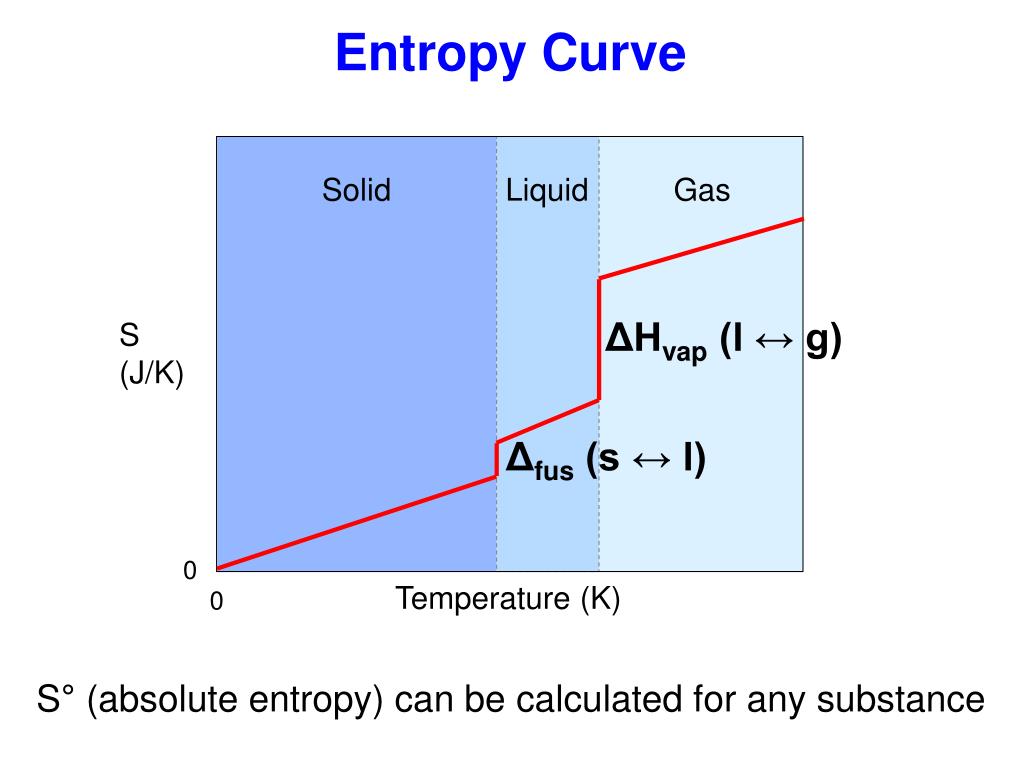 Entropy Curve

Solid

Liquid

Gas

S
(J/K)

$\Delta H_{vap}$ (l ↔ g)

$\Delta_{fus}$ (s ↔ l)

0

0

Temperature (K)

S° (absolute entropy) can be calculated for any substance